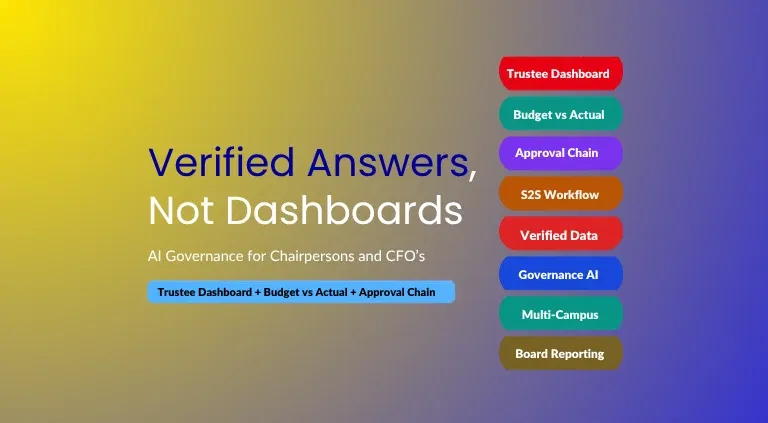 Verified Answers, Not Dashboards

AI Governance for Chairpersons and CFO's

Trustee Dashboard + Budget vs Actual + Approval Chain

Trustee Dashboard

Budget vs Actual

Approval Chain

S2S Workflow

Verified Data

Governance AI

Multi-Campus

Board Reporting